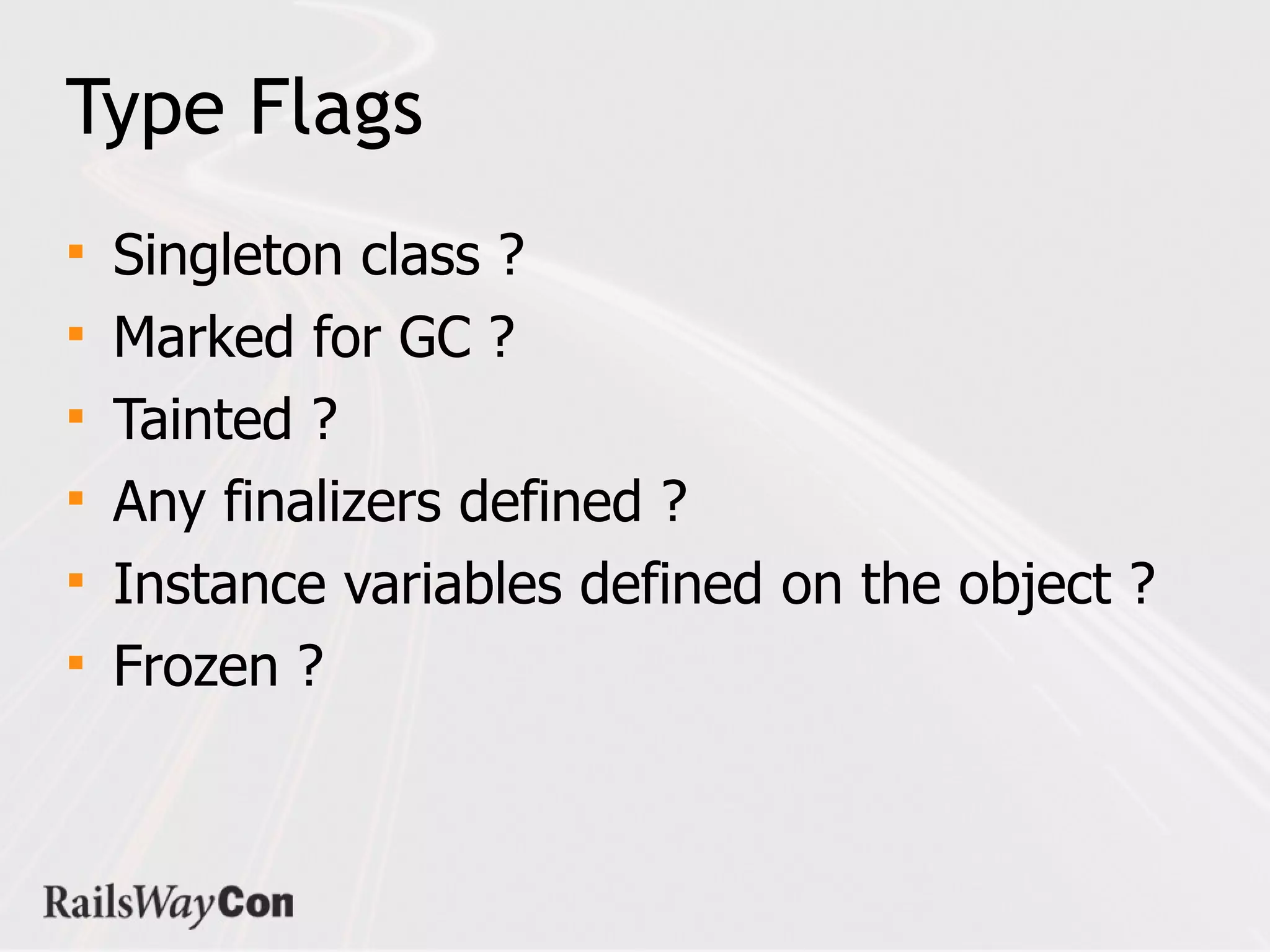 Type Flags

- Singleton class ?
- Marked for GC ?
- Tainted ?
- Any finalizers defined ?
- Instance variables defined on the object ?
- Frozen ?

RailsWayCon